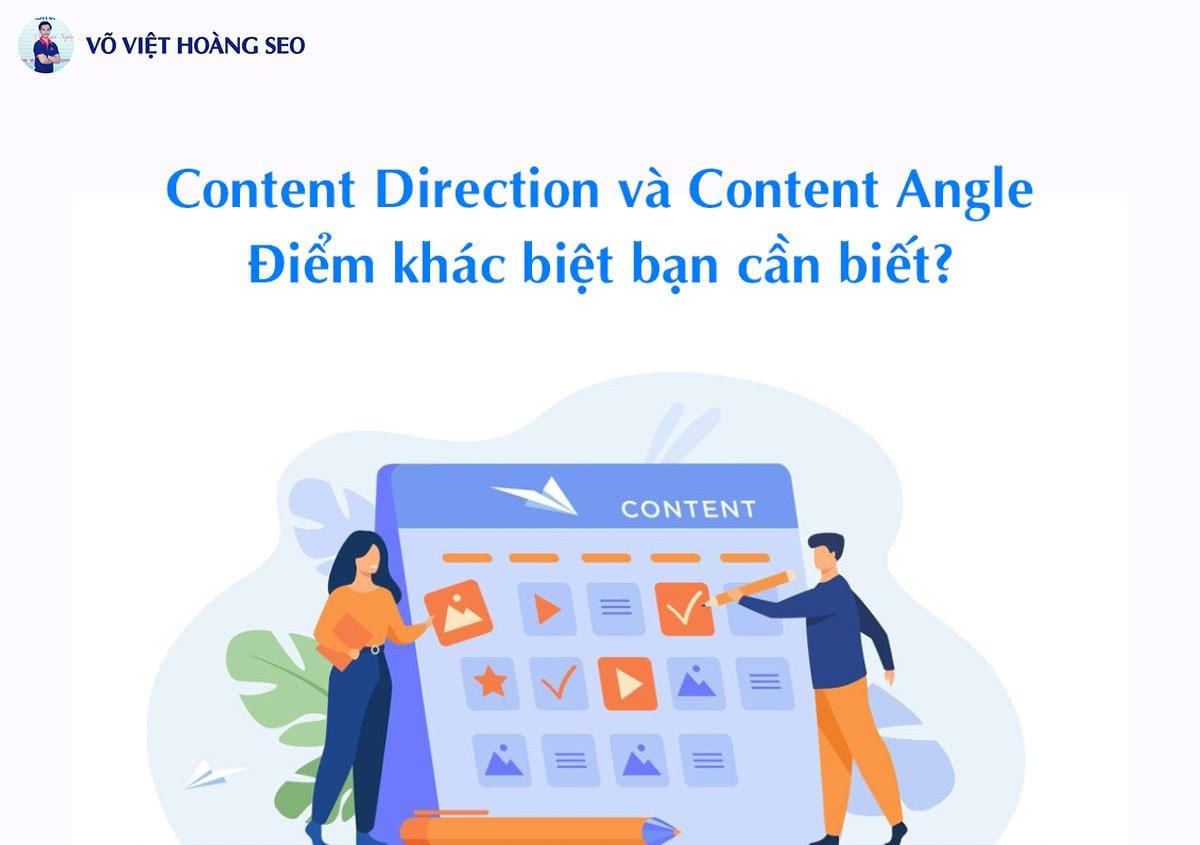 VÕ VIỆT HOÀNG SEO

Content Direction và Content Angle
Điểm khác biệt bạn cần biết?

CONTENT